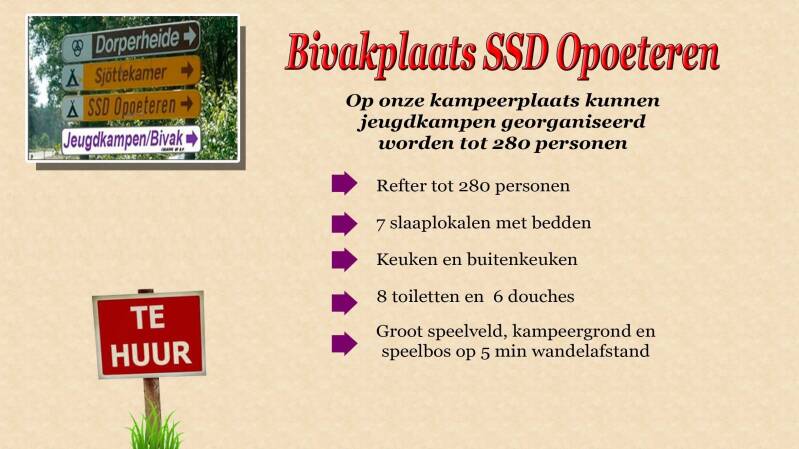 Dorperheide
Sjöttekamer
SSD Opoeteren
Jeugdkampen/Bivak

Bivakplaats SSD Opoeteren

Op onze kampeerplaats kunnen jeugdkampen georganiseerd worden tot 280 personen

Refter tot 280 personen

7 slaaplokalen met bedden

Keuken en buitenkeuken

8 toiletten en 6 douches

Groot speelveld, kampeergrond en speelbos op 5 min wandelafstand

TE HUUR